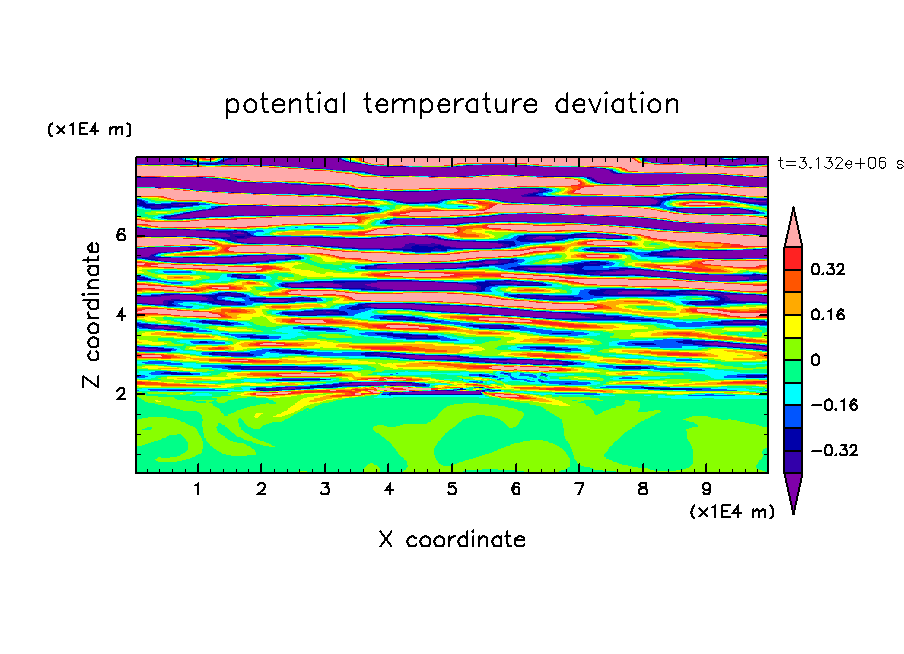 potential temperature deviation

(x1E4 m)

t=3.132e+06 s

Z coordinate

6

4

2

0.32

0.16

0

−0.16

−0.32

1 2 3 4 5 6 7 8 9

(x1E4 m)

X coordinate